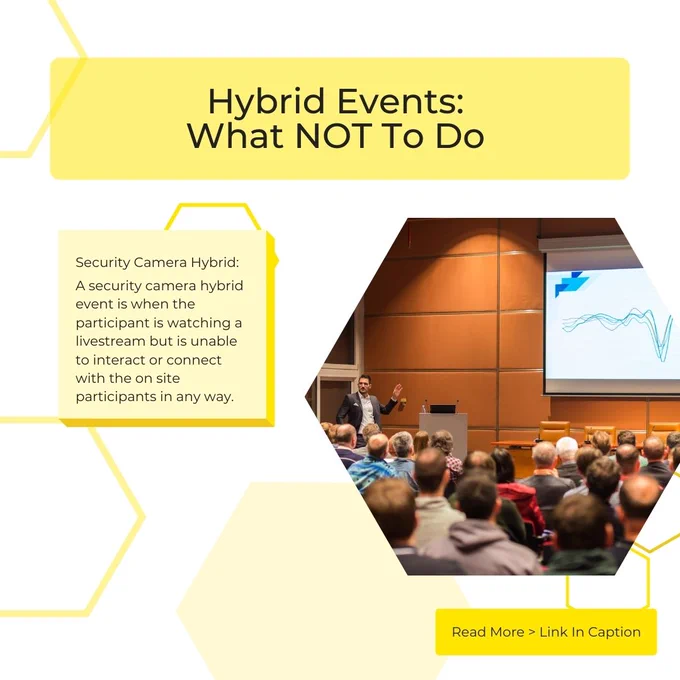 Hybrid Events:
What NOT To Do

Security Camera Hybrid:

A security camera hybrid event is when the participant is watching a livestream but is unable to interact or connect with the on site participants in any way.

Read More > Link In Caption